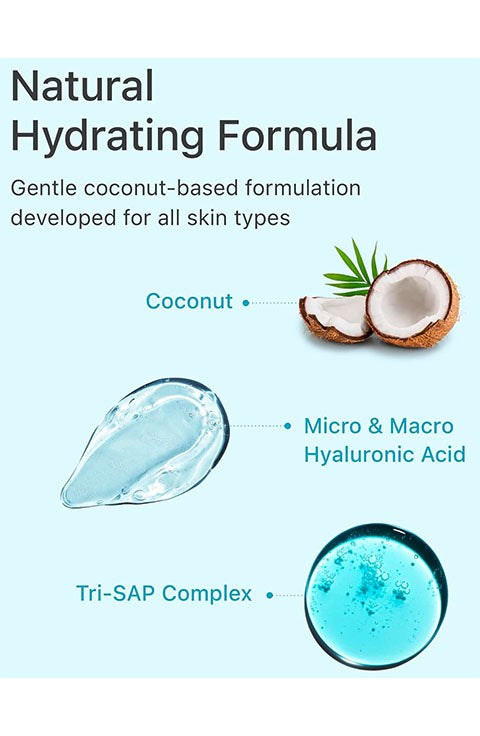 Natural Hydrating Formula

Gentle coconut-based formulation developed for all skin types

Coconut

Micro & Macro Hyaluronic Acid

Tri-SAP Complex